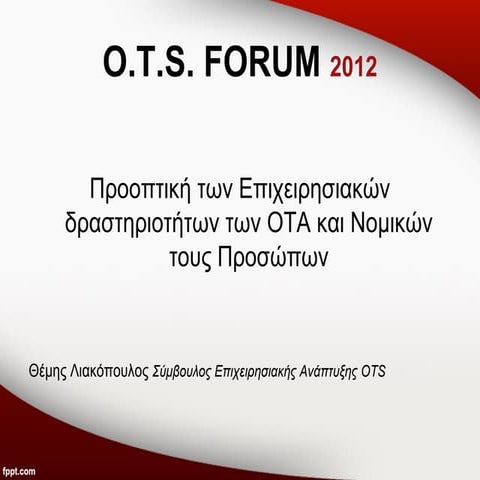 O.T.S. FORUM 2012

Προοπτική των Επιχειρησιακών δραστηριοτήτων των ΟΤΑ και Νομικών τους Προσώπων

Θέμης Λιακόπουλος Σύμβουλος Επιχειρησιακής Ανάπτυξης OTS

fppt.com